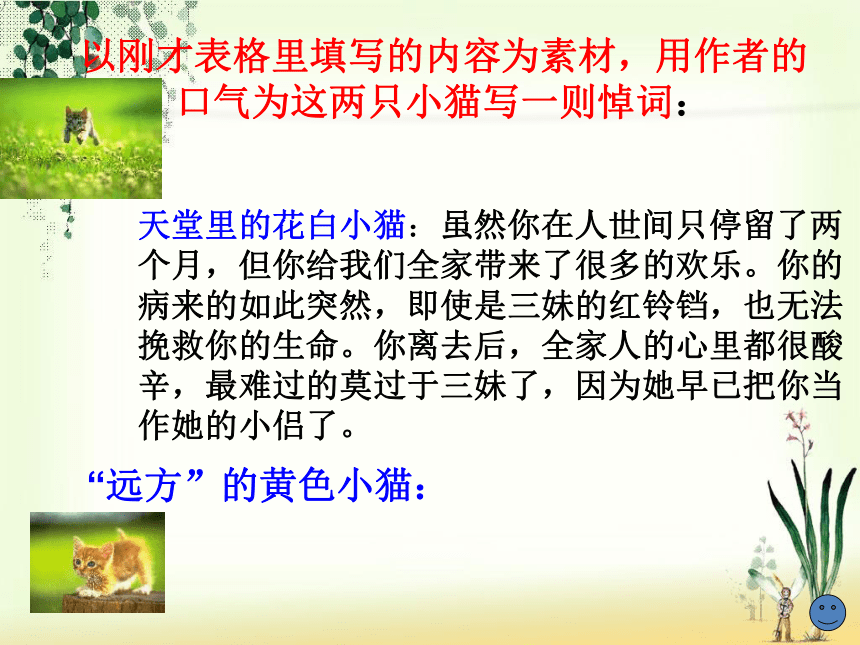 以刚才表格里填写的内容为素材，用作者的口气为这两只小猫写一则悼词：

天堂里的花白小猫：虽然你在人世间只停留了两个月，但你给我们全家带来了很多的欢乐。你的病来的如此突然，即使是三妹的红铃铛，也无法挽救你的生命。你离去后，全家人的心里都很酸辛，最难过的莫过于三妹了，因为她早已把你当作她的小侣了。

“远方”的黄色小猫：